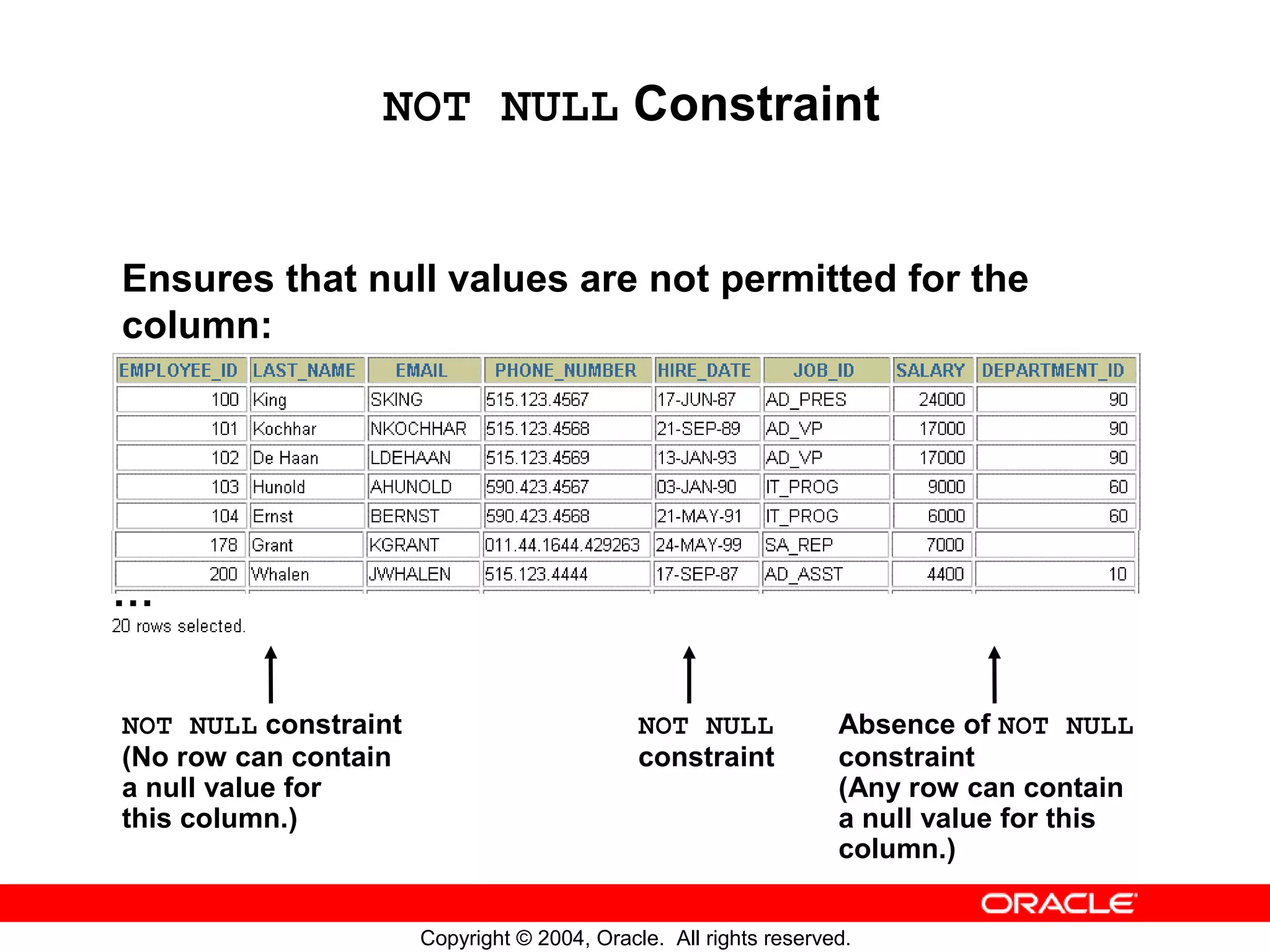 NOT NULL Constraint

Ensures that null values are not permitted for the column:

| EMPLOYEE_ID | LAST_NAME | EMAIL | PHONE_NUMBER | HIRE_DATE | JOB_ID | SALARY | DEPARTMENT_ID |
|---|---|---|---|---|---|---|---|
| 100 | King | SKING | 515.123.4567 | 17-JUN-87 | AD_PRES | 24000 | 90 |
| 101 | Kochhar | NKOCHHAR | 515.123.4568 | 21-SEP-89 | AD_VP | 17000 | 90 |
| 102 | De Haan | LDEHAAN | 515.123.4569 | 13-JAN-93 | AD_VP | 17000 | 90 |
| 103 | Hunold | AHUNOLD | 590.423.4567 | 03-JAN-90 | IT_PROG | 9000 | 60 |
| 104 | Ernst | BERNST | 590.423.4568 | 21-MAY-91 | IT_PROG | 6000 | 60 |
| 178 | Grant | KGRANT | 011.44.1644.429263 | 24-MAY-99 | SA_REP | 7000 | |
| 200 | Whalen | JWHALEN | 515.123.4444 | 17-SEP-87 | AD_ASST | 4400 | 10 |

...
20 rows selected.

NOT NULL constraint (No row can contain a null value for this column.)

NOT NULL constraint

Absence of NOT NULL constraint (Any row can contain a null value for this column.)

ORACLE

Copyright © 2004, Oracle. All rights reserved.